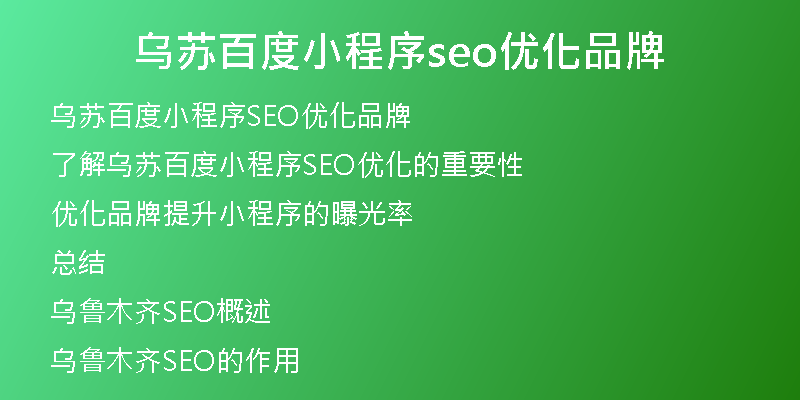 乌苏百度小程序seo优化品牌

乌苏百度小程序SEO优化品牌

了解乌苏百度小程序SEO优化的重要性

优化品牌提升小程序的曝光率

总结

乌鲁木齐SEO概述

乌鲁木齐SEO的作用